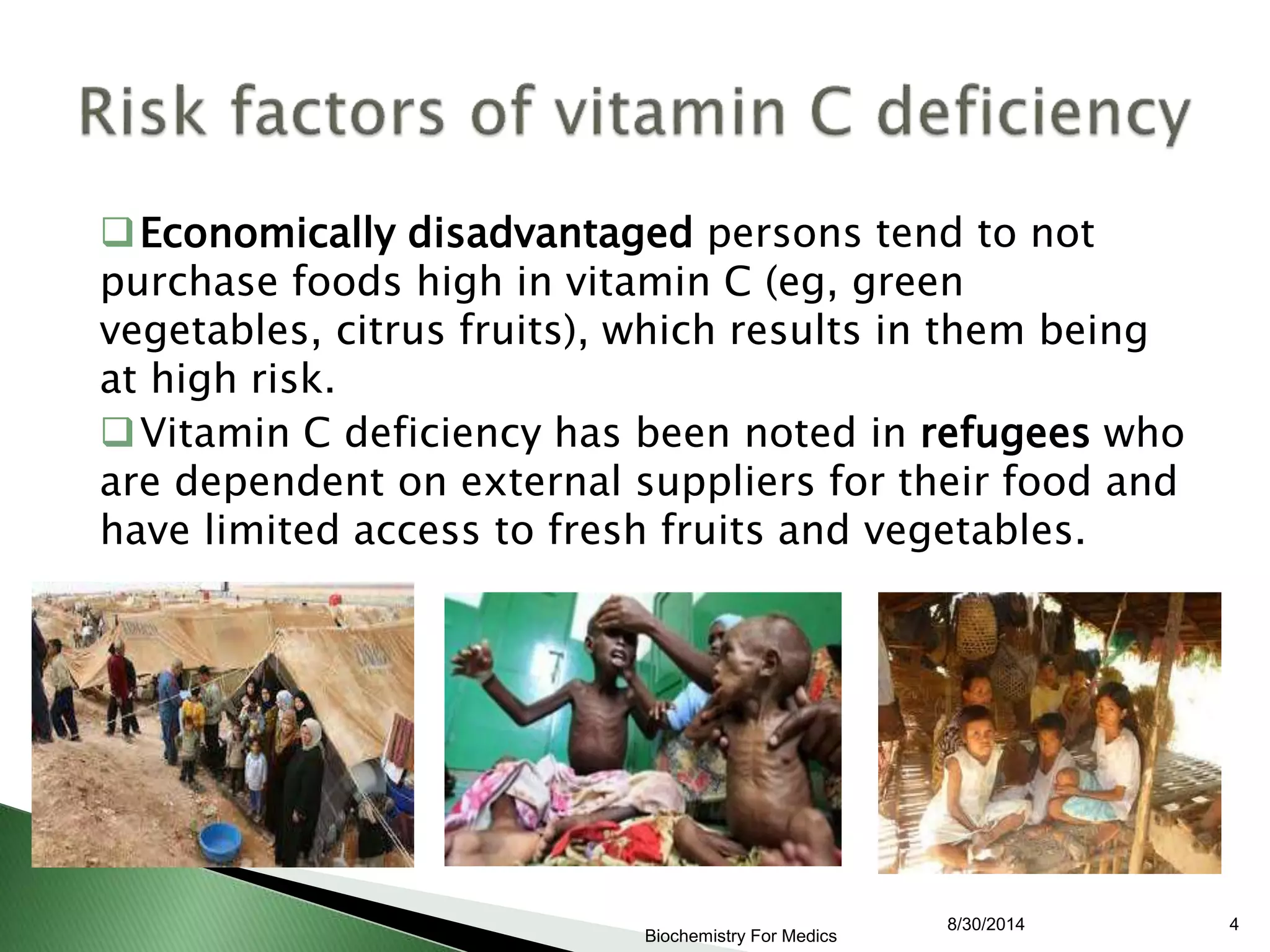 Risk factors of vitamin C deficiency

❑ Economically disadvantaged persons tend to not purchase foods high in vitamin C (eg, green vegetables, citrus fruits), which results in them being at high risk.

❑ Vitamin C deficiency has been noted in refugees who are dependent on external suppliers for their food and have limited access to fresh fruits and vegetables.

Biochemistry For Medics

8/30/2014

4